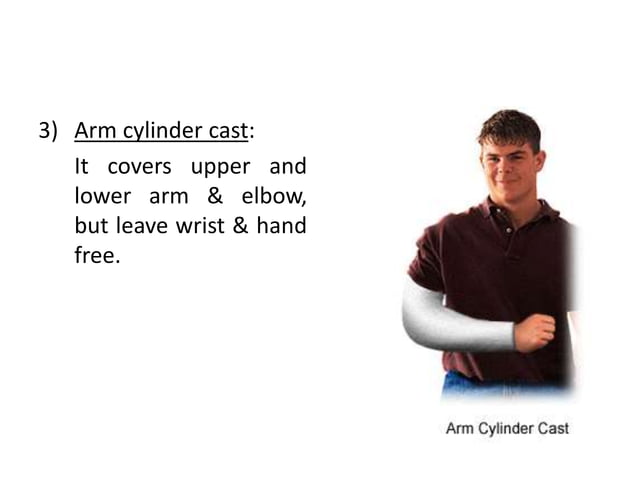 3) Arm cylinder cast:

It covers upper and lower arm & elbow, but leave wrist & hand free.

Arm Cylinder Cast